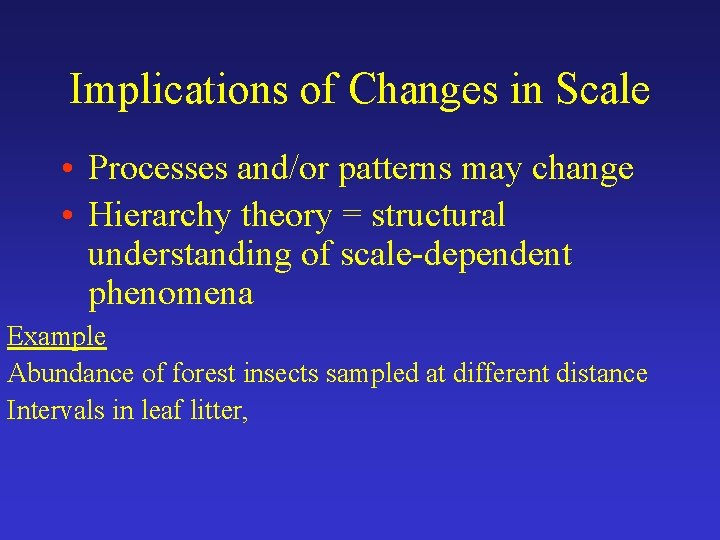 Implications of Changes in Scale

• Processes and/or patterns may change
• Hierarchy theory = structural understanding of scale-dependent phenomena

Example
Abundance of forest insects sampled at different distance
Intervals in leaf litter,